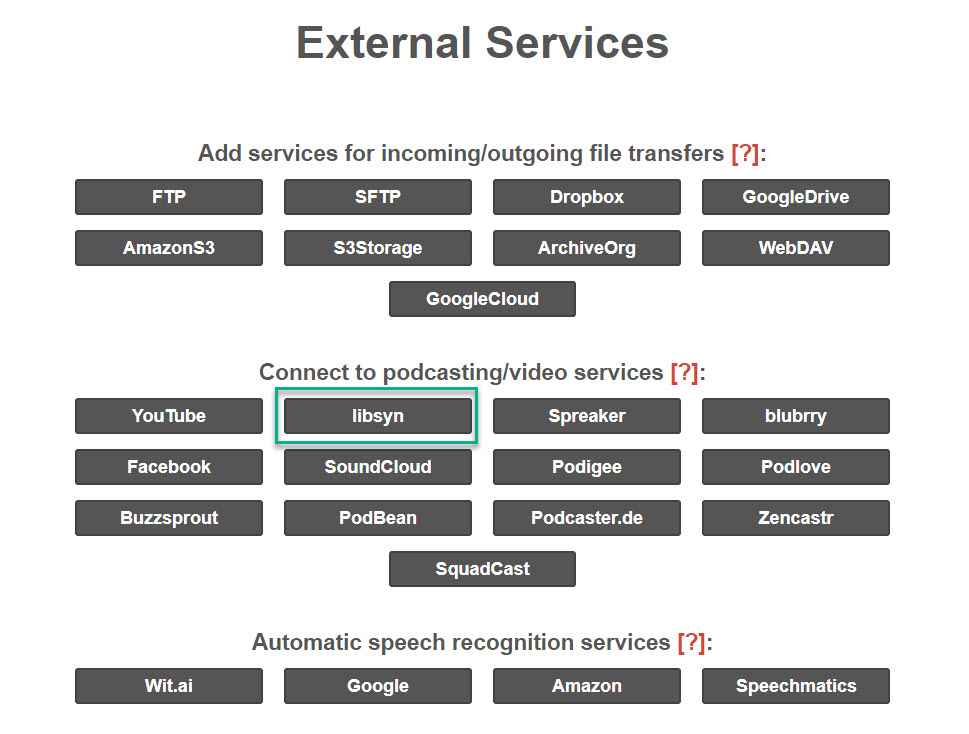 External Services

Add services for incoming/outgoing file transfers [?]:

FTP
SFTP
Dropbox
GoogleDrive
AmazonS3
S3Storage
ArchiveOrg
WebDAV
GoogleCloud

Connect to podcasting/video services [?]:

YouTube
libsyn
Spreaker
blubrry
Facebook
SoundCloud
Podigee
Podlove
Buzzsprout
PodBean
Podcaster.de
Zencastr
SquadCast

Automatic speech recognition services [?]:

Wit.ai
Google
Amazon
Speechmatics